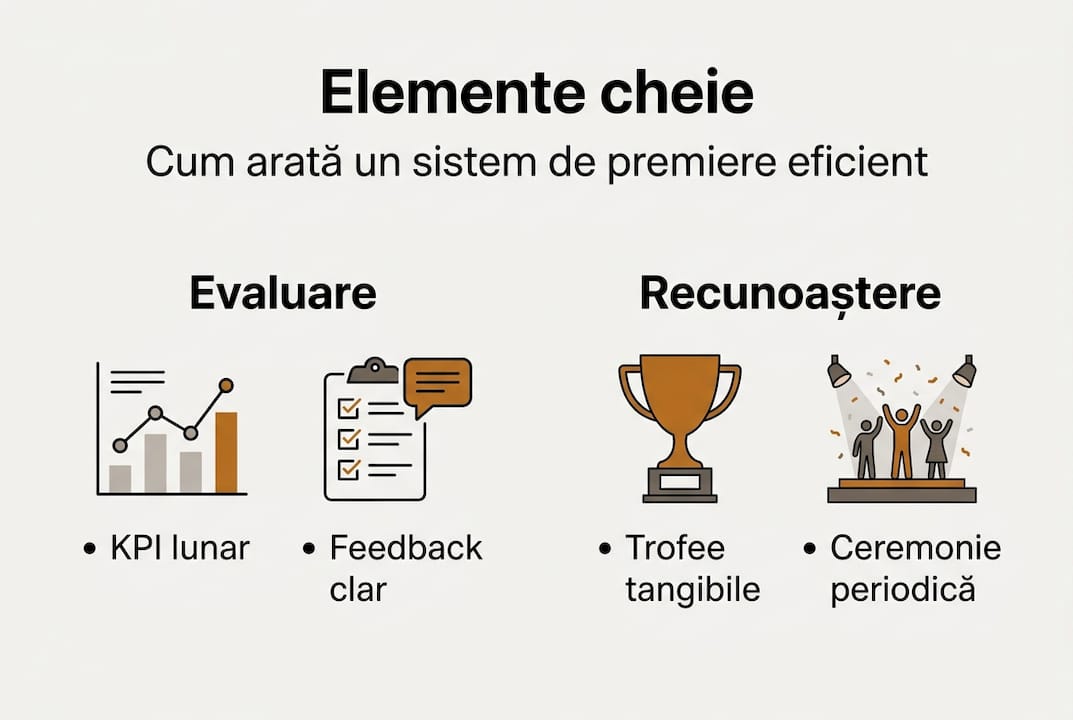 Elemente cheie

Cum arată un sistem de premiere eficient

Evaluare

• KPI lunar

• Feedback clar

Recunoaștere

• Trofee tangibile

• Ceremonie periodică